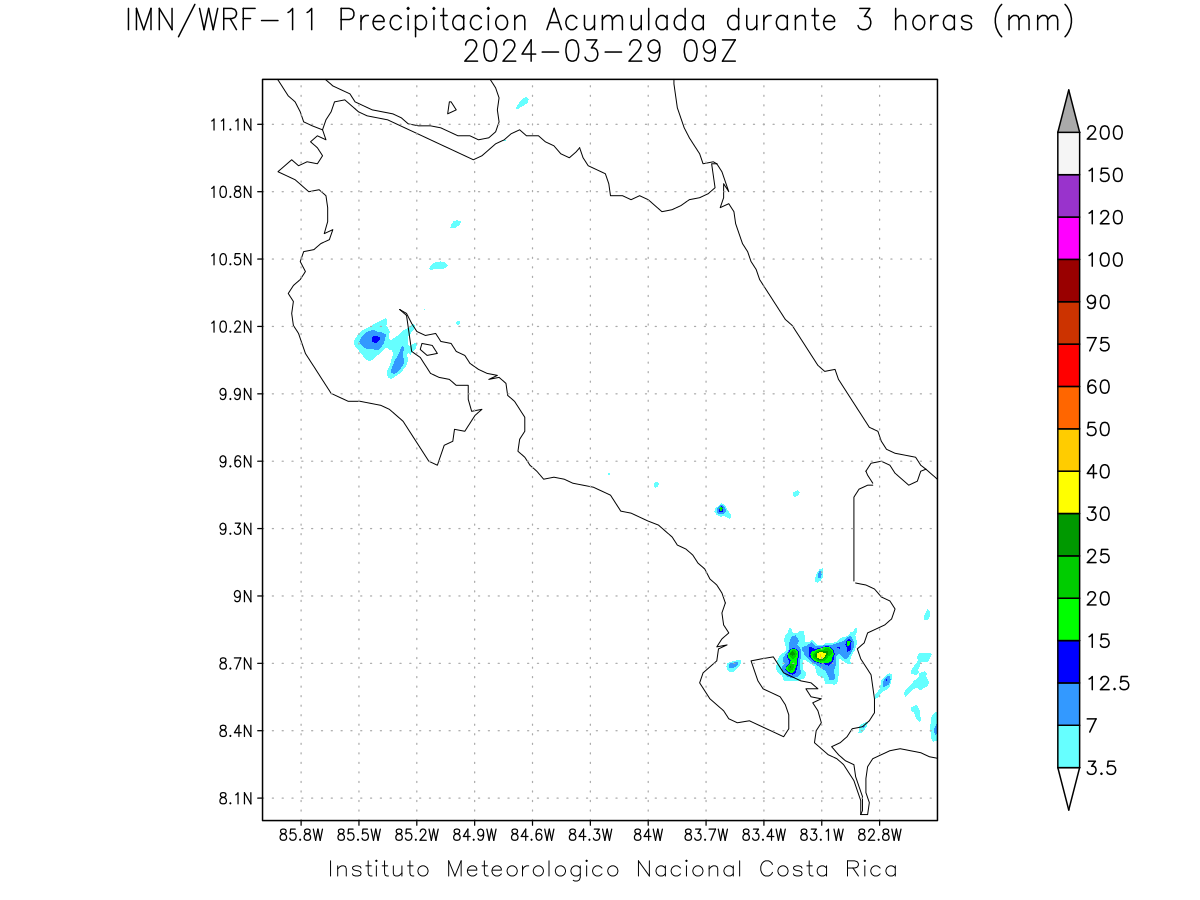 IMN/WRF-11 Precipitacion Acumulada durante 3 horas (mm)
2024-03-29 09Z

11.1N
10.8N
10.5N
10.2N
9.9N
9.6N
9.3N
9N
8.7N
8.4N
8.1N

85.8W 85.5W 85.2W 84.9W 84.6W 84.3W 84W 83.7W 83.4W 83.1W 82.8W

200
150
120
100
90
75
60
50
40
30
25
20
15
12.5
7
3.5

Instituto Meteorologico Nacional Costa Rica